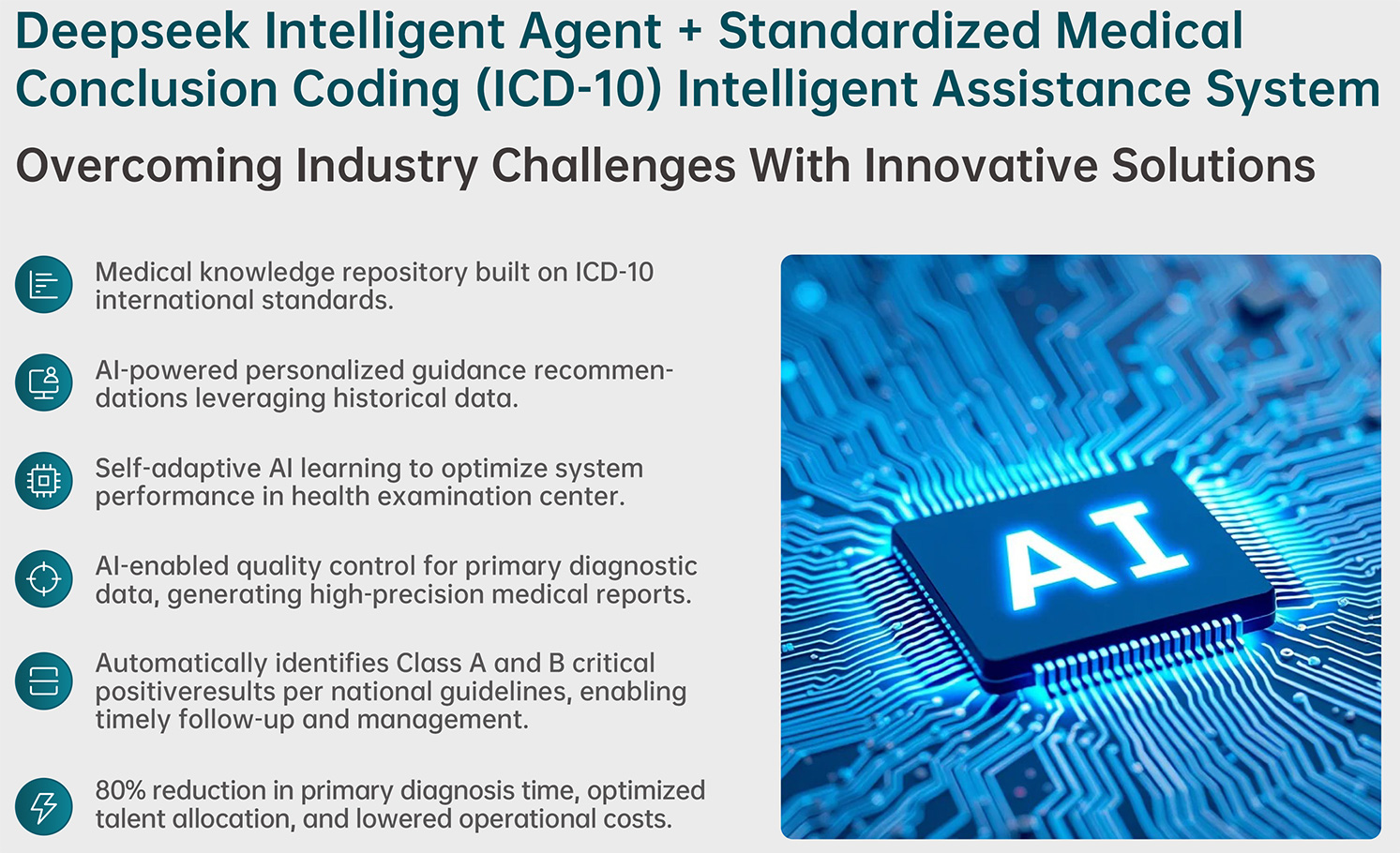 Deepseek Intelligent Agent + Standardized Medical Conclusion Coding (ICD-10) Intelligent Assistance System

Overcoming Industry Challenges With Innovative Solutions

Medical knowledge repository built on ICD-10 international standards.

AI-powered personalized guidance recommendations leveraging historical data.

Self-adaptive AI learning to optimize system performance in health examination center.

AI-enabled quality control for primary diagnostic data, generating high-precision medical reports.

Automatically identifies Class A and B critical positiveresults per national guidelines, enabling timely follow-up and management.

80% reduction in primary diagnosis time, optimized talent allocation, and lowered operational costs.

AI